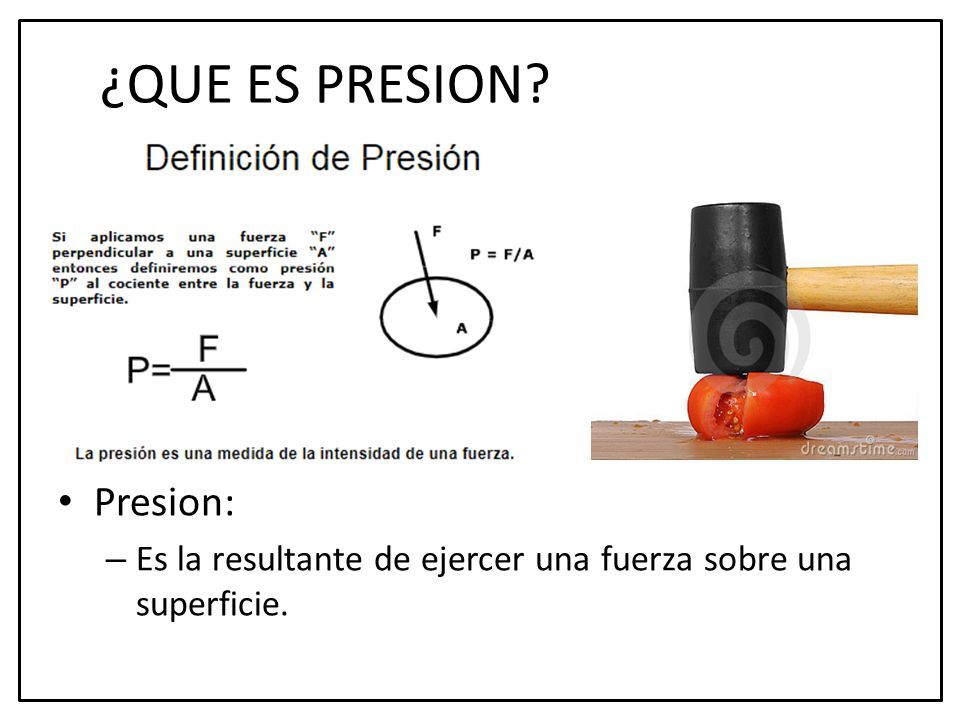 ¿QUE ES PRESION?

Definición de Presión

Si aplicamos una fuerza "F" perpendicular a una superficie "A" entonces definiremos como presión "P" al cociente entre la fuerza y la superficie.

F

P = F/A

A

$P=\frac{F}{A}$

La presión es una medida de la intensidad de una fuerza.

dreamstime.com

• Presion:
– Es la resultante de ejercer una fuerza sobre una superficie.